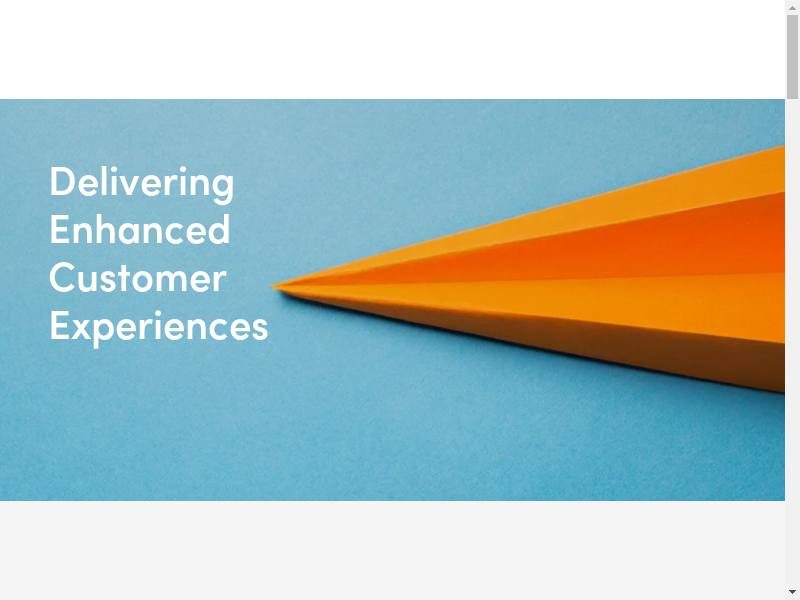 Delivering Enhanced Customer Experiences